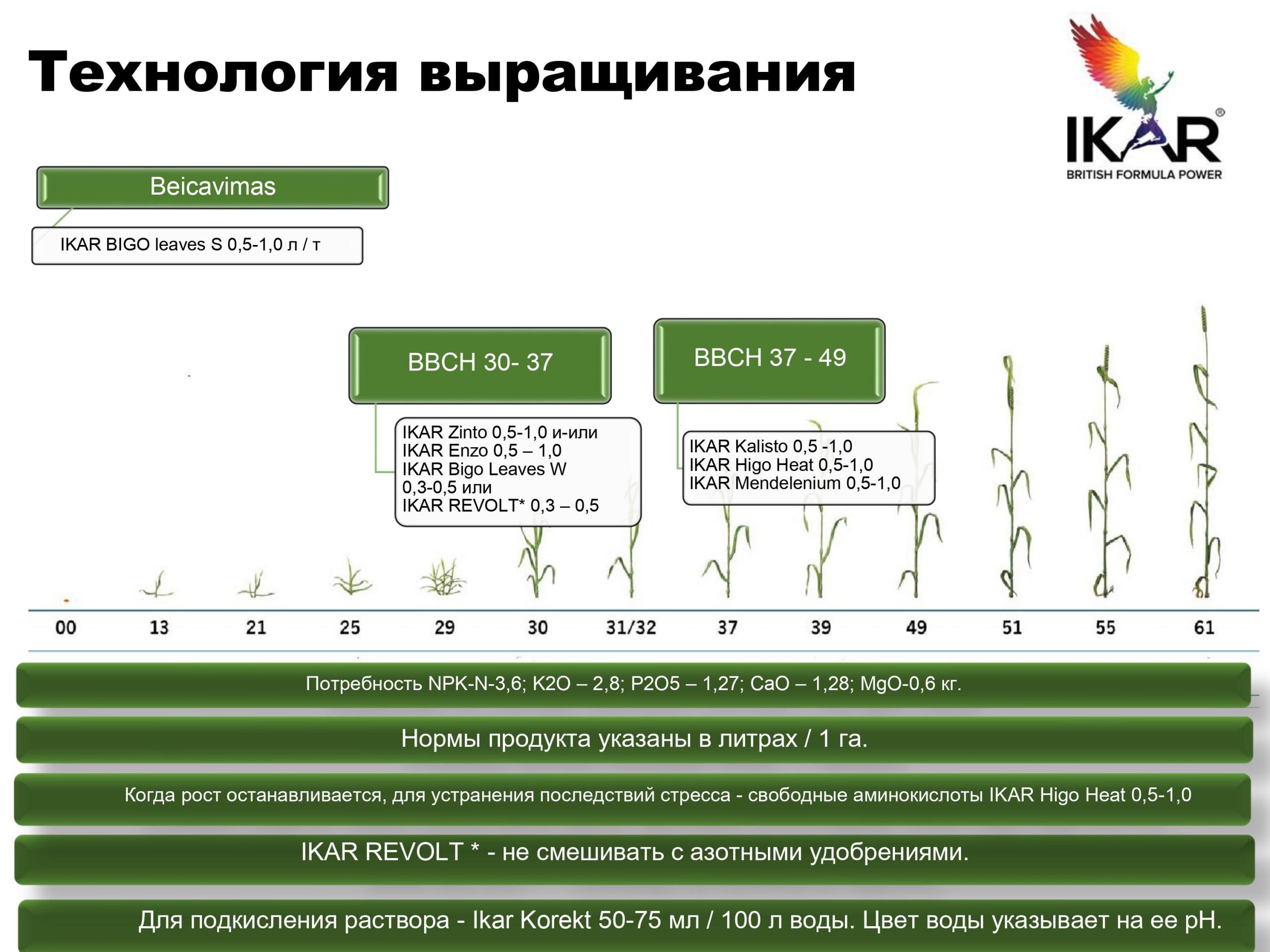 Технология выращивания

IKAR®
BRITISH FORMULA POWER

Beicavimas

IKAR BIGO leaves S 0,5-1,0 л / т

BBCH 30- 37

IKAR Zinto 0,5-1,0 и-или
IKAR Enzo 0,5 – 1,0
IKAR Bigo Leaves W 0,3-0,5 или
IKAR REVOLT* 0,3 – 0,5

BBCH 37 - 49

IKAR Kalisto 0,5 -1,0
IKAR Higo Heat 0,5-1,0
IKAR Mendelenium 0,5-1,0

00 13 21 25 29 30 31/32 37 39 49 51 55 61

Потребность NPK-N-3,6; K2O – 2,8; P2O5 – 1,27; CaO – 1,28; MgO-0,6 кг.

Нормы продукта указаны в литрах / 1 га.

Когда рост останавливается, для устранения последствий стресса - свободные аминокислоты IKAR Higo Heat 0,5-1,0

IKAR REVOLT * - не смешивать с азотными удобрениями.

Для подкисления раствора - Ikar Korekt 50-75 мл / 100 л воды. Цвет воды указывает на ее pH.